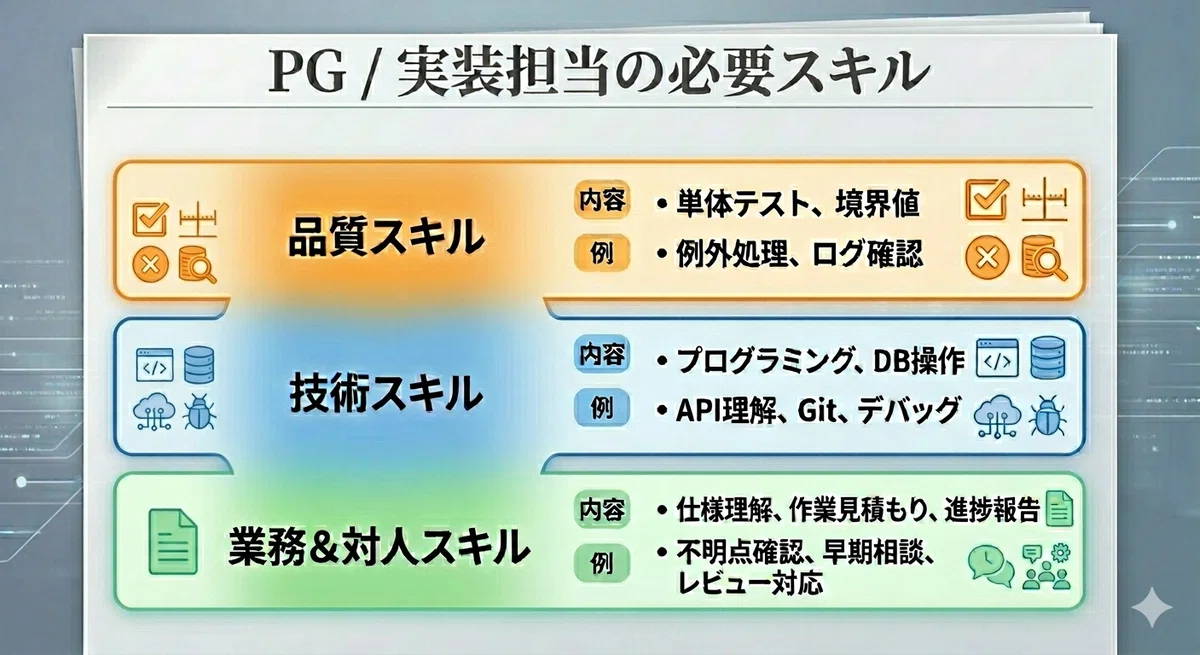 PG / 実装担当の必要スキル

品質スキル

内容 • 単体テスト、境界値

例 • 例外処理、ログ確認

技術スキル

内容 • プログラミング、DB操作

例 • API理解、Git、デバッグ

業務＆対人スキル

内容 • 仕様理解、作業見積もり、進捗報告

例 • 不明点確認、早期相談、レビュー対応